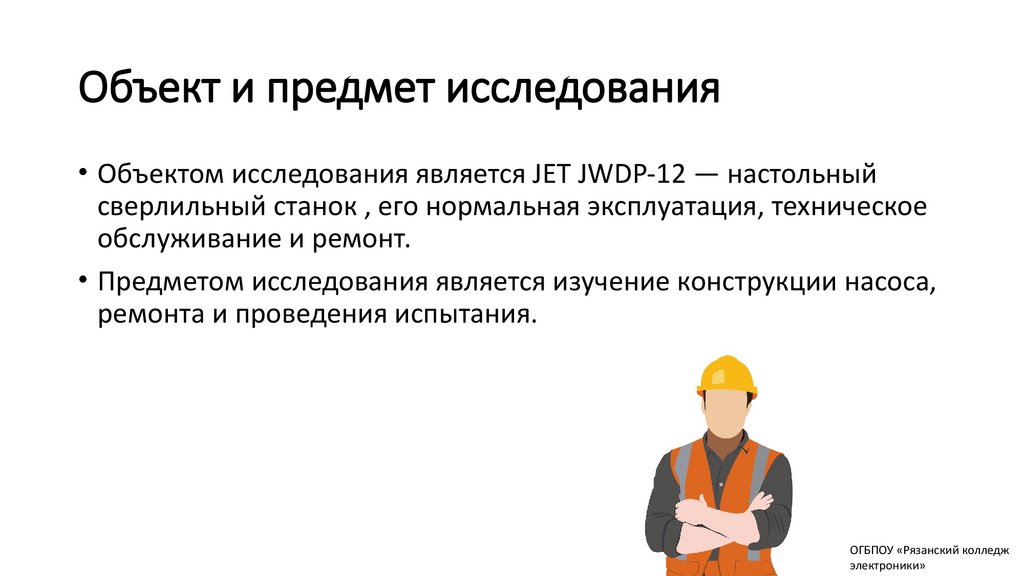 Объект и предмет исследования

• Объектом исследования является JET JWDP-12 — настольный сверлильный станок , его нормальная эксплуатация, техническое обслуживание и ремонт.

• Предметом исследования является изучение конструкции насоса, ремонта и проведения испытания.

ОГБПОУ «Рязанский колледж электроники»